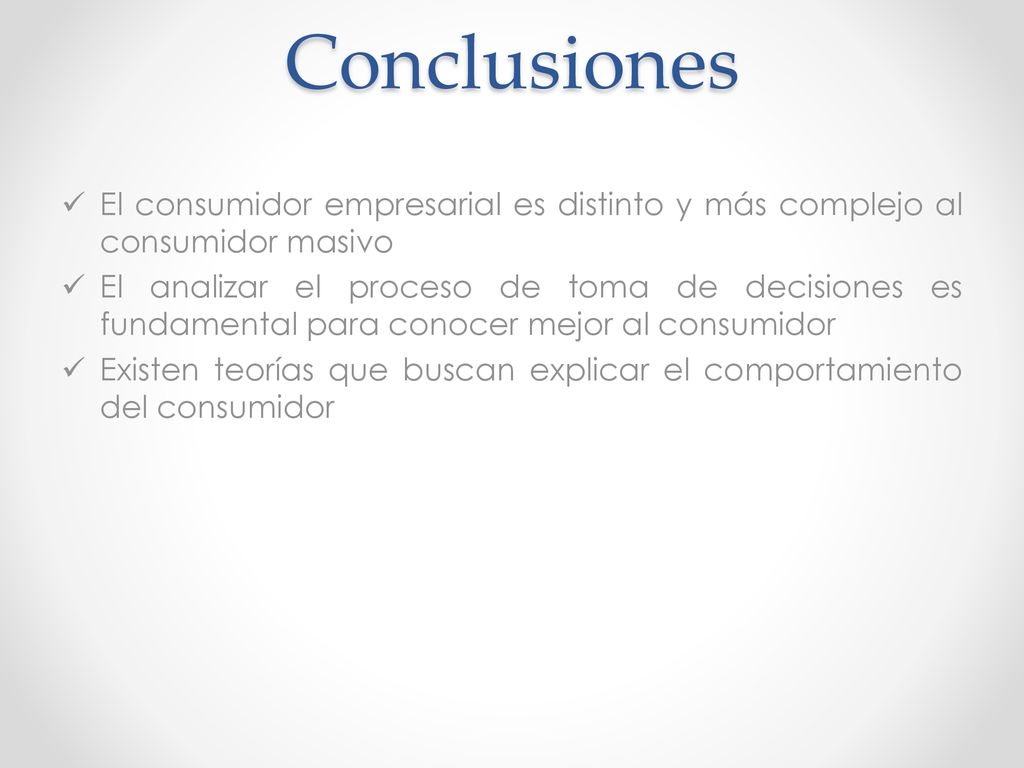 Conclusiones

✓ El consumidor empresarial es distinto y más complejo al consumidor masivo
✓ El analizar el proceso de toma de decisiones es fundamental para conocer mejor al consumidor
✓ Existen teorías que buscan explicar el comportamiento del consumidor